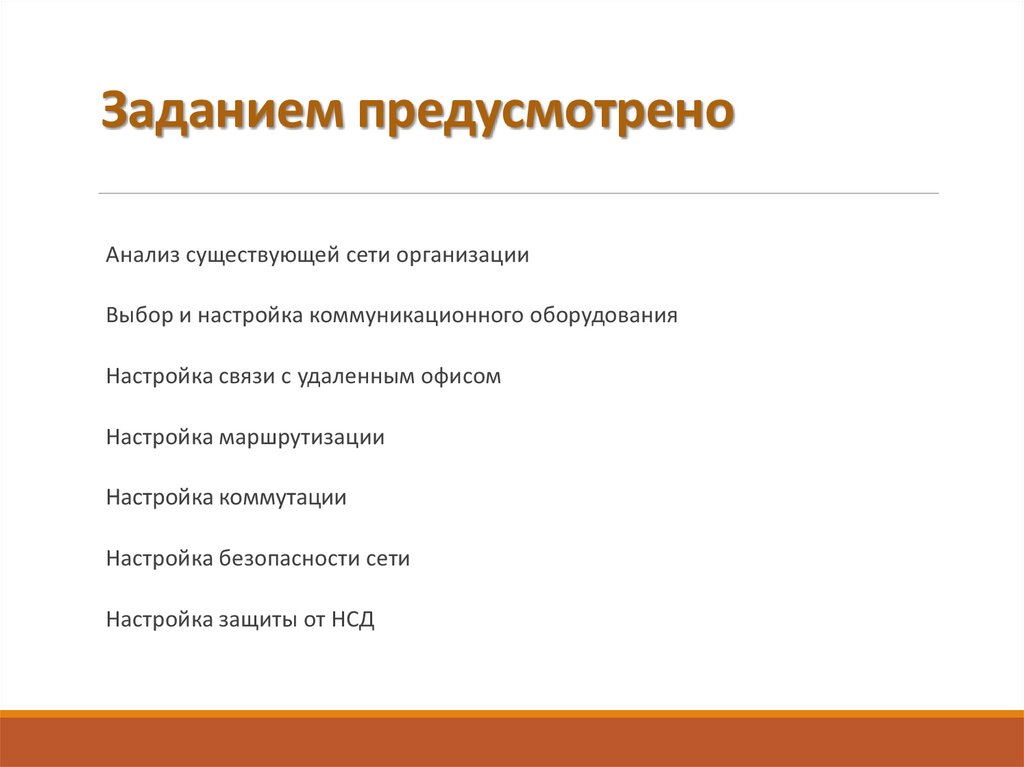 Заданием предусмотрено

Анализ существующей сети организации

Выбор и настройка коммуникационного оборудования

Настройка связи с удаленным офисом

Настройка маршрутизации

Настройка коммутации

Настройка безопасности сети

Настройка защиты от НСД